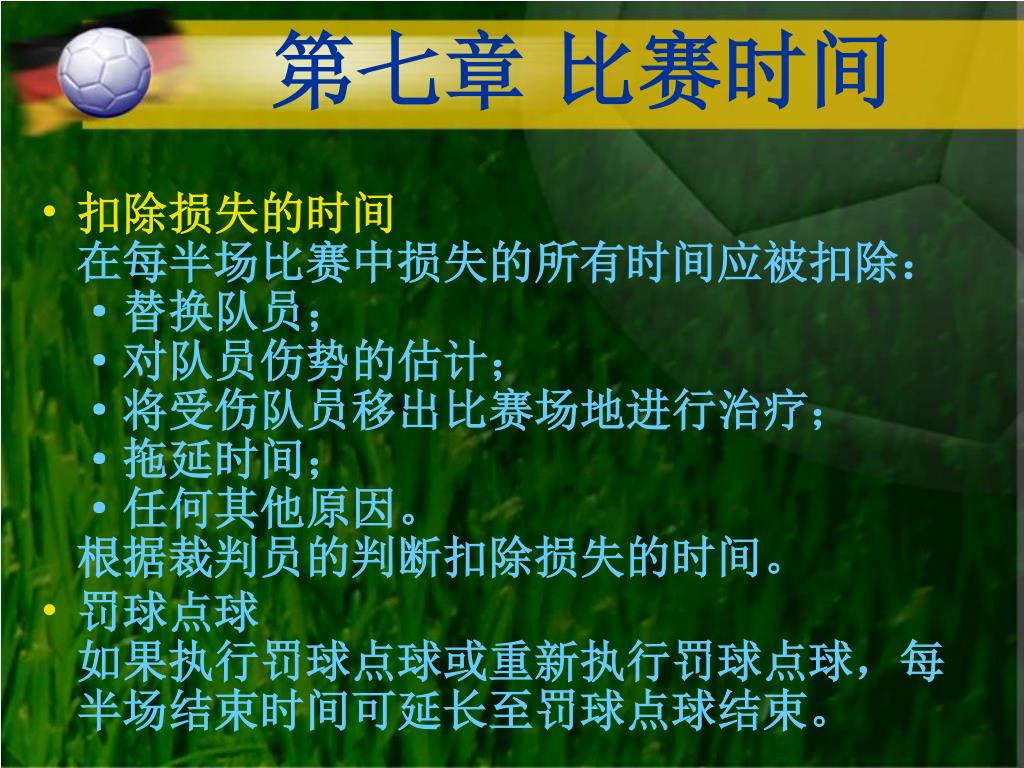 第七章 比赛时间

• 扣除损失的时间
在每半场比赛中损失的所有时间应被扣除：
• 替换队员；
• 对队员伤势的估计；
• 将受伤队员移出比赛场地进行治疗；
• 拖延时间；
• 任何其他原因。
根据裁判员的判断扣除损失的时间。

• 罚球点球
如果执行罚球点球或重新执行罚球点球，每半场结束时间可延长至罚球点球结束。